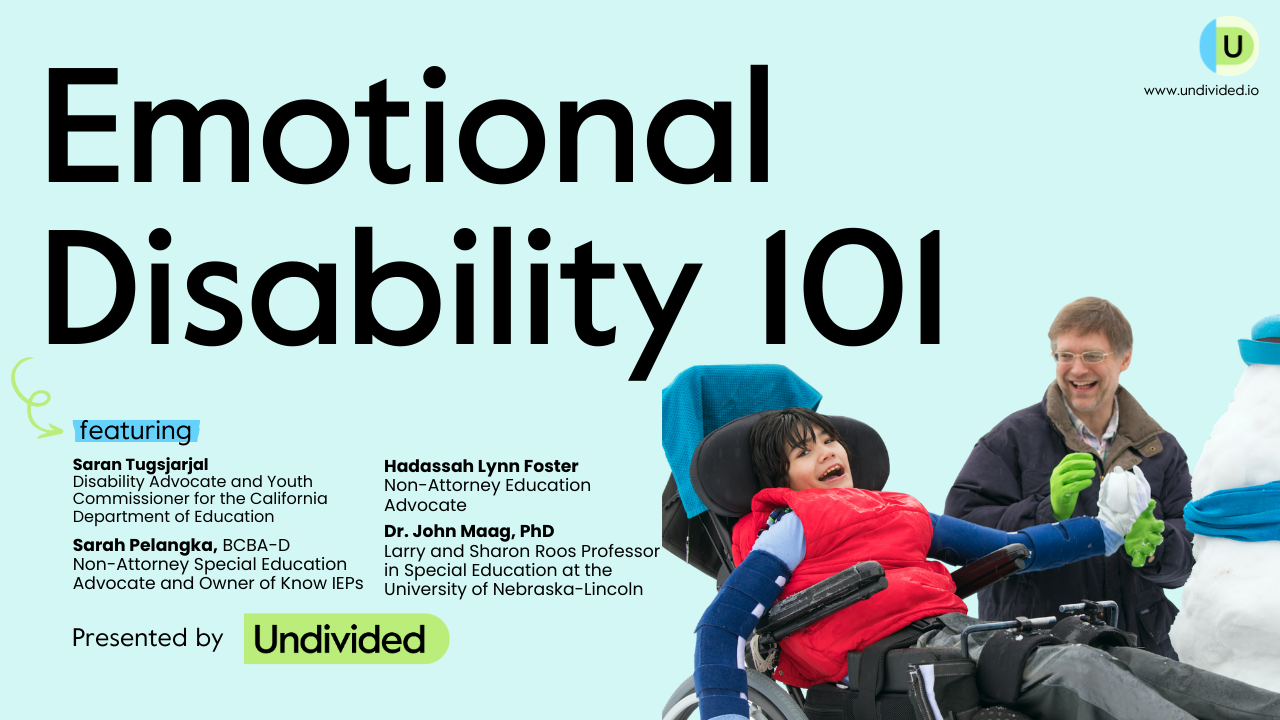 U
www.undivided.io

Emotional Disability 101

featuring

Saran Tugsjarjal
Disability Advocate and Youth Commissioner for the California Department of Education

Sarah Pelangka, BCBA-D
Non-Attorney Special Education Advocate and Owner of Know IEPs

Hadassah Lynn Foster
Non-Attorney Education Advocate

Dr. John Maag, PhD
Larry and Sharon Roos Professor in Special Education at the University of Nebraska-Lincoln

Presented by Undivided